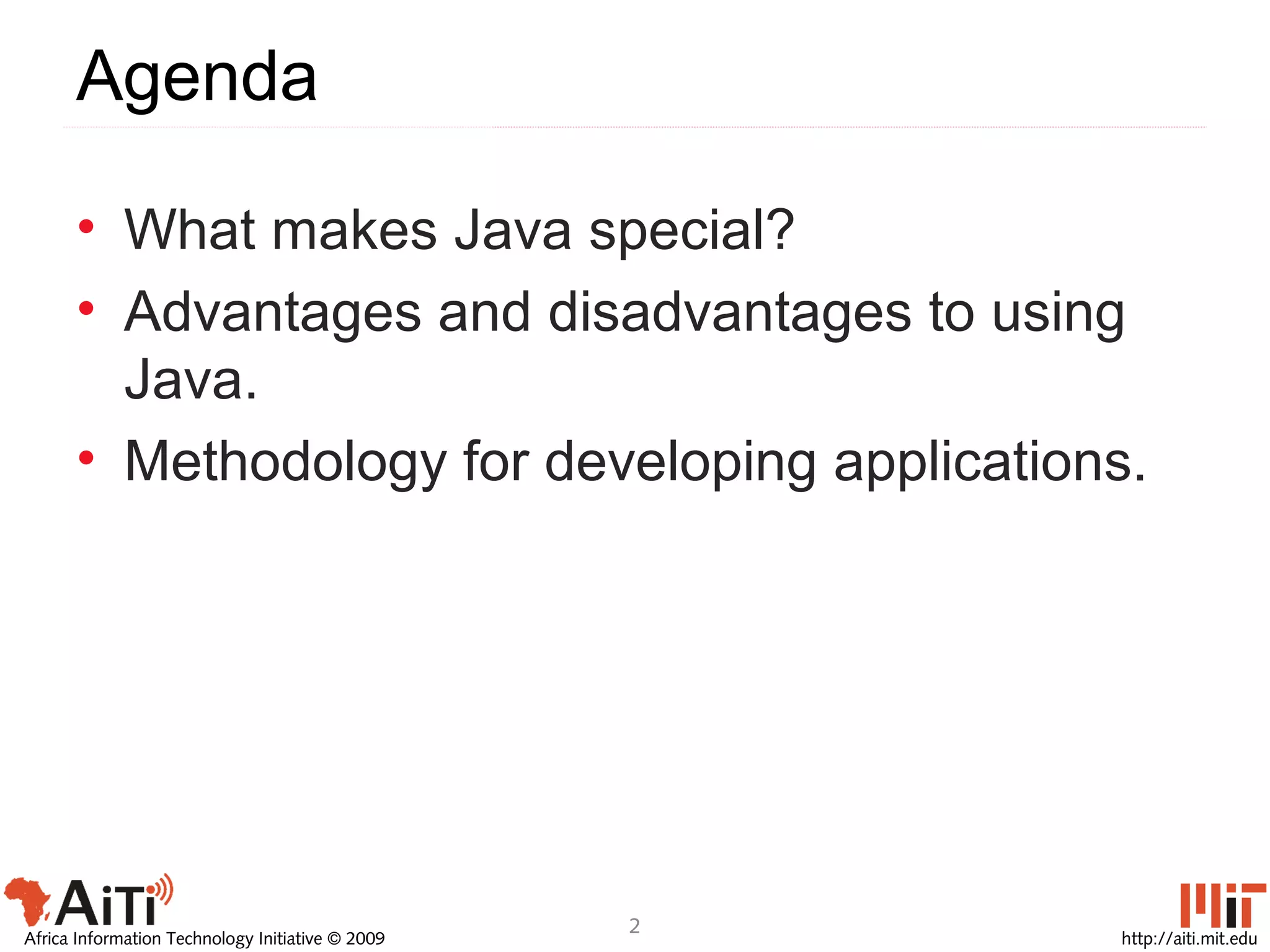 Agenda

• What makes Java special?
• Advantages and disadvantages to using Java.
• Methodology for developing applications.

AiTi
Africa Information Technology Initiative © 2009

2

MIT
http://aiti.mit.edu